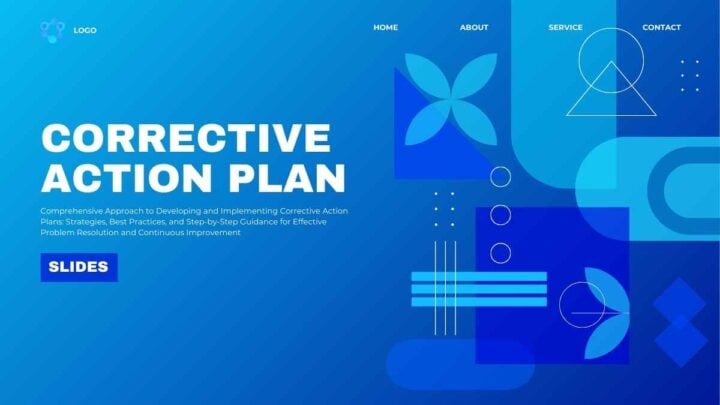 LOGO

HOME ABOUT SERVICE CONTACT

CORRECTIVE ACTION PLAN

Comprehensive Approach to Developing and Implementing Corrective Action Plans: Strategies, Best Practices, and Step-by-Step Guidance for Effective Problem Resolution and Continuous Improvement

SLIDES